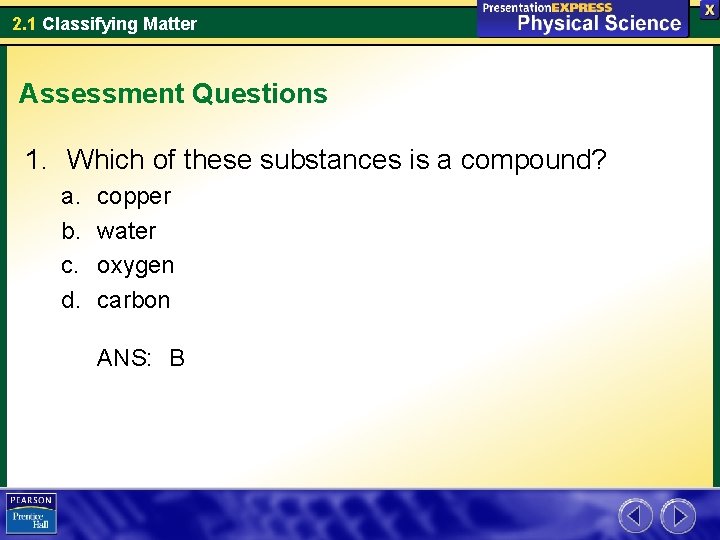 2.1 Classifying Matter

PresentationEXPRESS
Physical Science

X

Assessment Questions

1. Which of these substances is a compound?
a. copper
b. water
c. oxygen
d. carbon

ANS: B

PEARSON
Prentice Hall